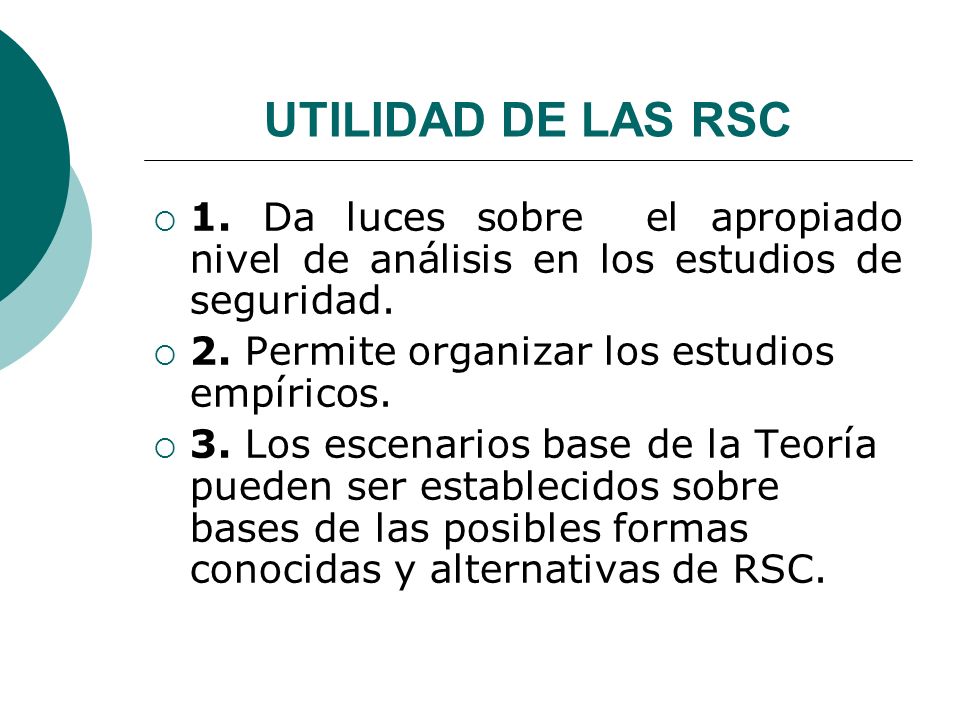 UTILIDAD DE LAS RSC

1. Da luces sobre el apropiado nivel de análisis en los estudios de seguridad.

2. Permite organizar los estudios empíricos.

3. Los escenarios base de la Teoría pueden ser establecidos sobre bases de las posibles formas conocidas y alternativas de RSC.